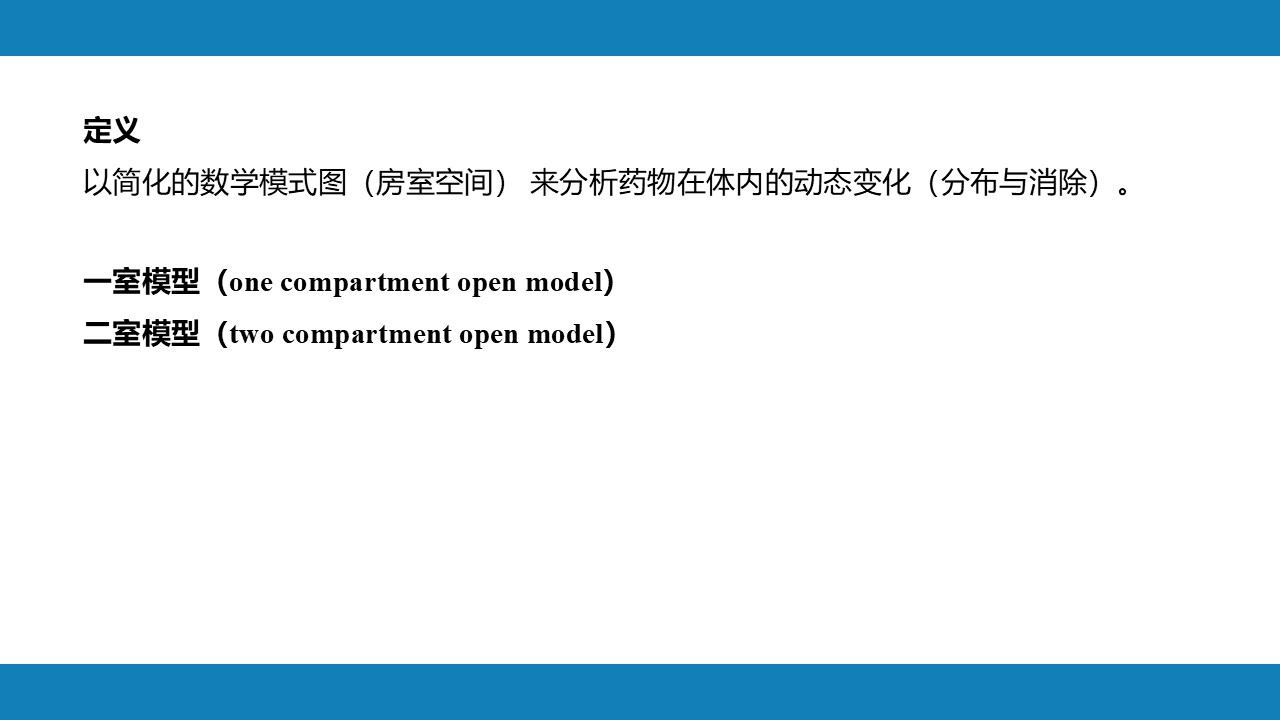 定义
以简化的数学模式图（房室空间） 来分析药物在体内的动态变化（分布与消除）。

一室模型（one compartment open model）
二室模型（two compartment open model）